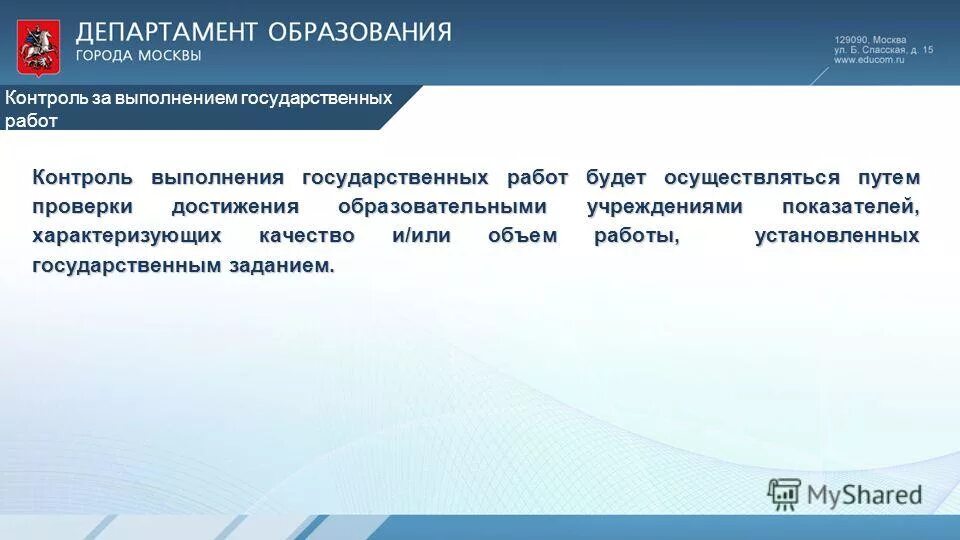 ДЕПАРТАМЕНТ ОБРАЗОВАНИЯ
ГОРОДА МОСКВЫ

129090, Москва
ул. Б. Спасская, д. 15
www.educom.ru

Контроль за выполнением государственных работ

Контроль выполнения государственных работ будет осуществляться путем проверки достижения образовательными учреждениями показателей, характеризующих качество и/или объем работы, установленных государственным заданием.

MyShared